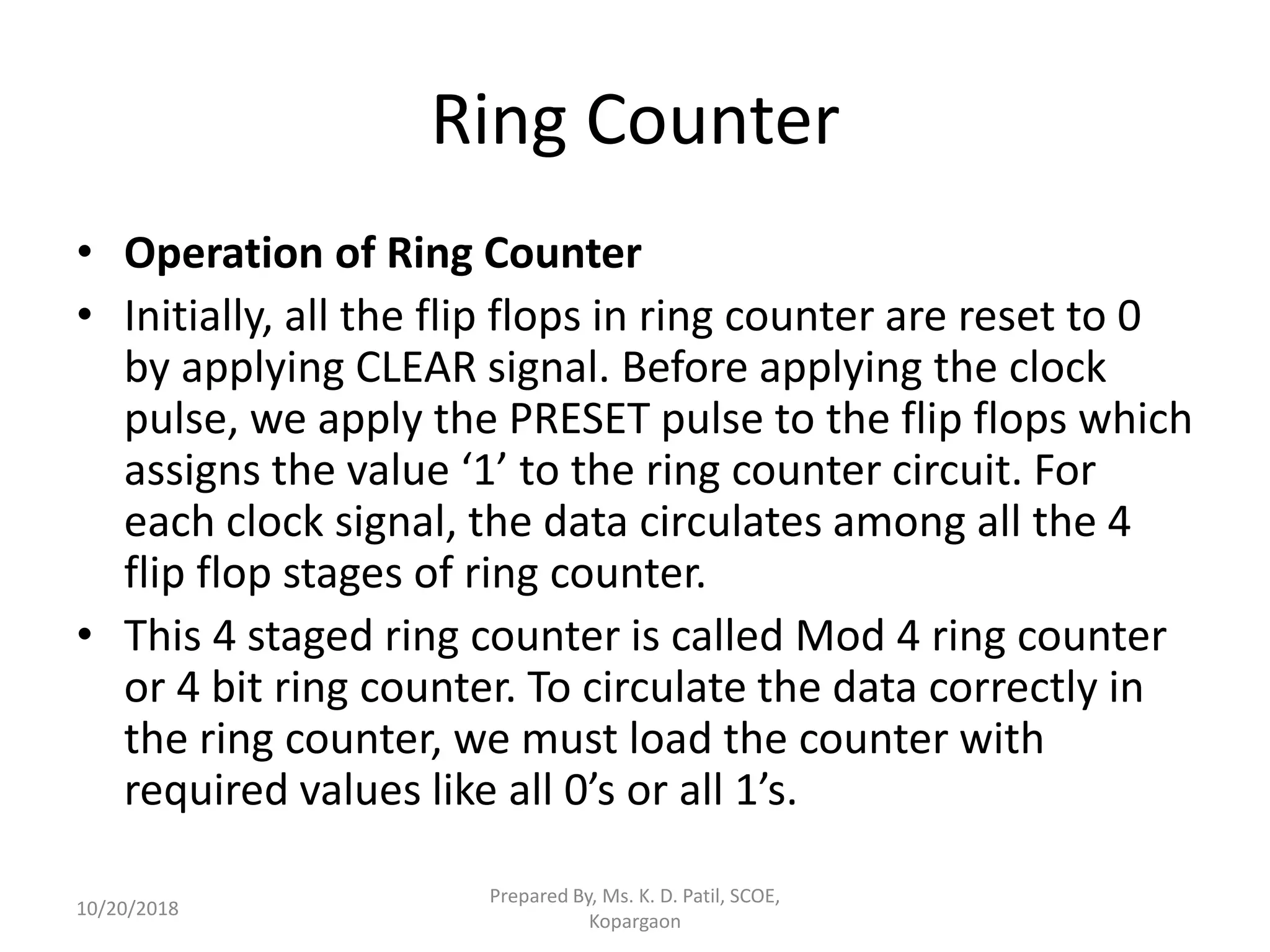 Ring Counter

• **Operation of Ring Counter**

• Initially, all the flip flops in ring counter are reset to 0 by applying CLEAR signal. Before applying the clock pulse, we apply the PRESET pulse to the flip flops which assigns the value ‘1’ to the ring counter circuit. For each clock signal, the data circulates among all the 4 flip flop stages of ring counter.

• This 4 staged ring counter is called Mod 4 ring counter or 4 bit ring counter. To circulate the data correctly in the ring counter, we must load the counter with required values like all 0’s or all 1’s.

10/20/2018

Prepared By, Ms. K. D. Patil, SCOE, Kopargaon